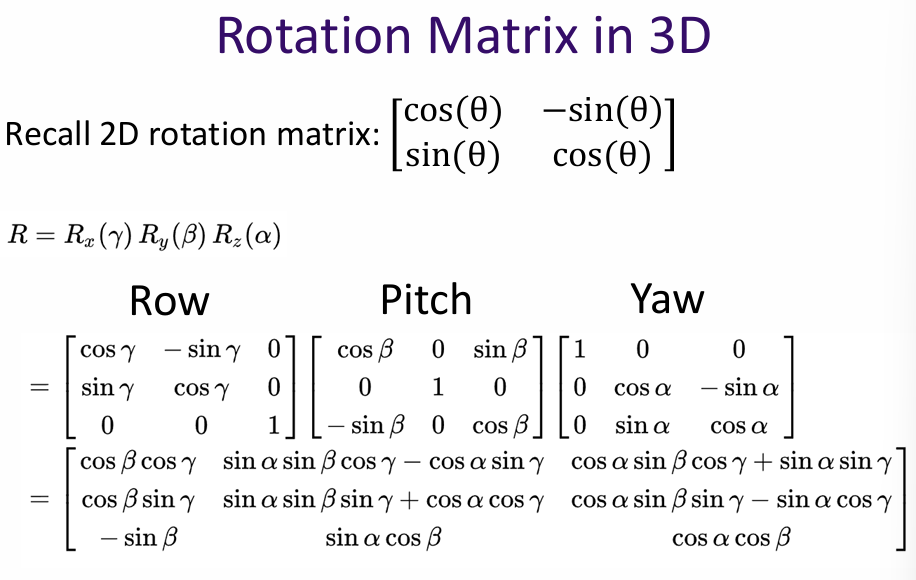 Rotation Matrix in 3D

Recall 2D rotation matrix: $\begin{bmatrix} \cos(\theta) & -\sin(\theta) \\ \sin(\theta) & \cos(\theta) \end{bmatrix}$

$R = R_x(\gamma)\, R_y(\beta)\, R_z(\alpha)$

Row Pitch Yaw

$= \begin{bmatrix} \cos\gamma & -\sin\gamma & 0 \\ \sin\gamma & \cos\gamma & 0 \\ 0 & 0 & 1 \end{bmatrix} \begin{bmatrix} \cos\beta & 0 & \sin\beta \\ 0 & 1 & 0 \\ -\sin\beta & 0 & \cos\beta \end{bmatrix} \begin{bmatrix} 1 & 0 & 0 \\ 0 & \cos\alpha & -\sin\alpha \\ 0 & \sin\alpha & \cos\alpha \end{bmatrix}$

$= \begin{bmatrix} \cos\beta\cos\gamma & \sin\alpha\sin\beta\cos\gamma - \cos\alpha\sin\gamma & \cos\alpha\sin\beta\cos\gamma + \sin\alpha\sin\gamma \\ \cos\beta\sin\gamma & \sin\alpha\sin\beta\sin\gamma + \cos\alpha\cos\gamma & \cos\alpha\sin\beta\sin\gamma - \sin\alpha\cos\gamma \\ -\sin\beta & \sin\alpha\cos\beta & \cos\alpha\cos\beta \end{bmatrix}$